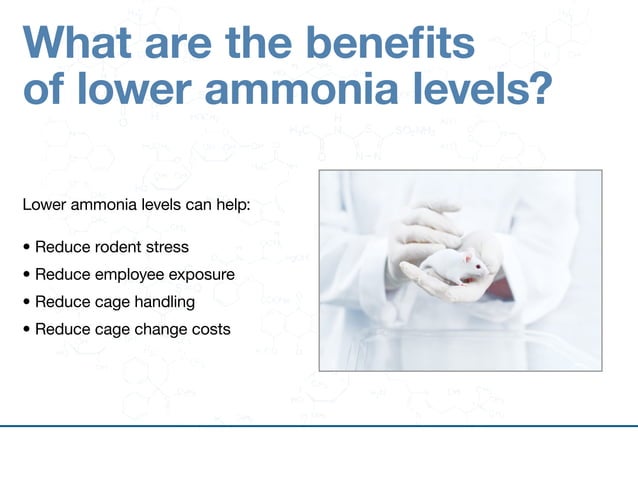 What are the benefits of lower ammonia levels?

Lower ammonia levels can help:

• Reduce rodent stress
• Reduce employee exposure
• Reduce cage handling
• Reduce cage change costs